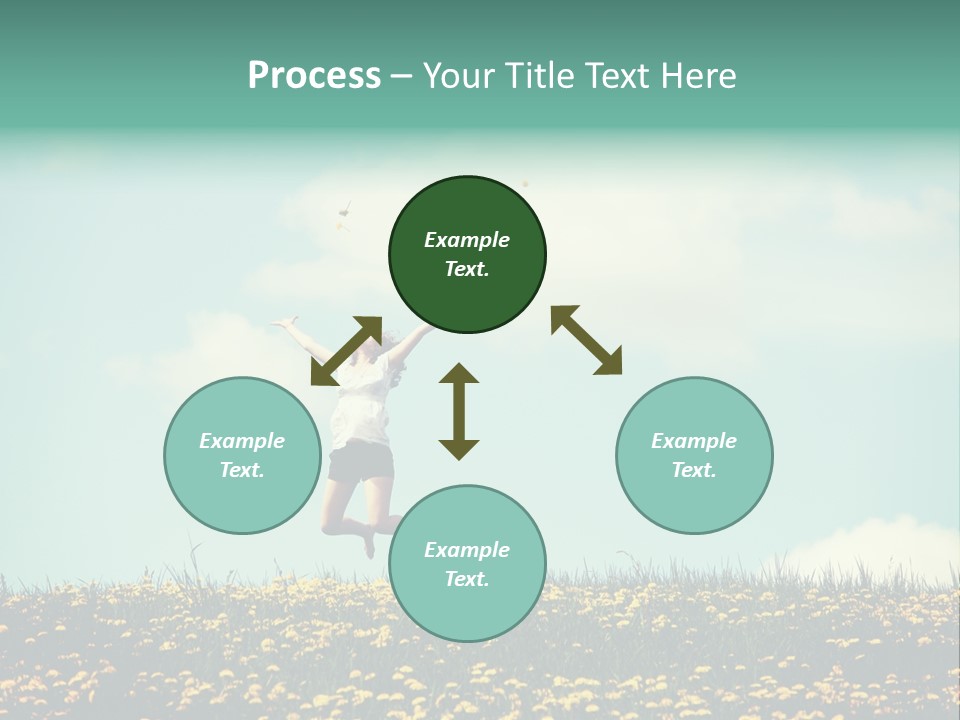 Process – Your Title Text Here

Example Text.

Example Text.

Example Text.

Example Text.